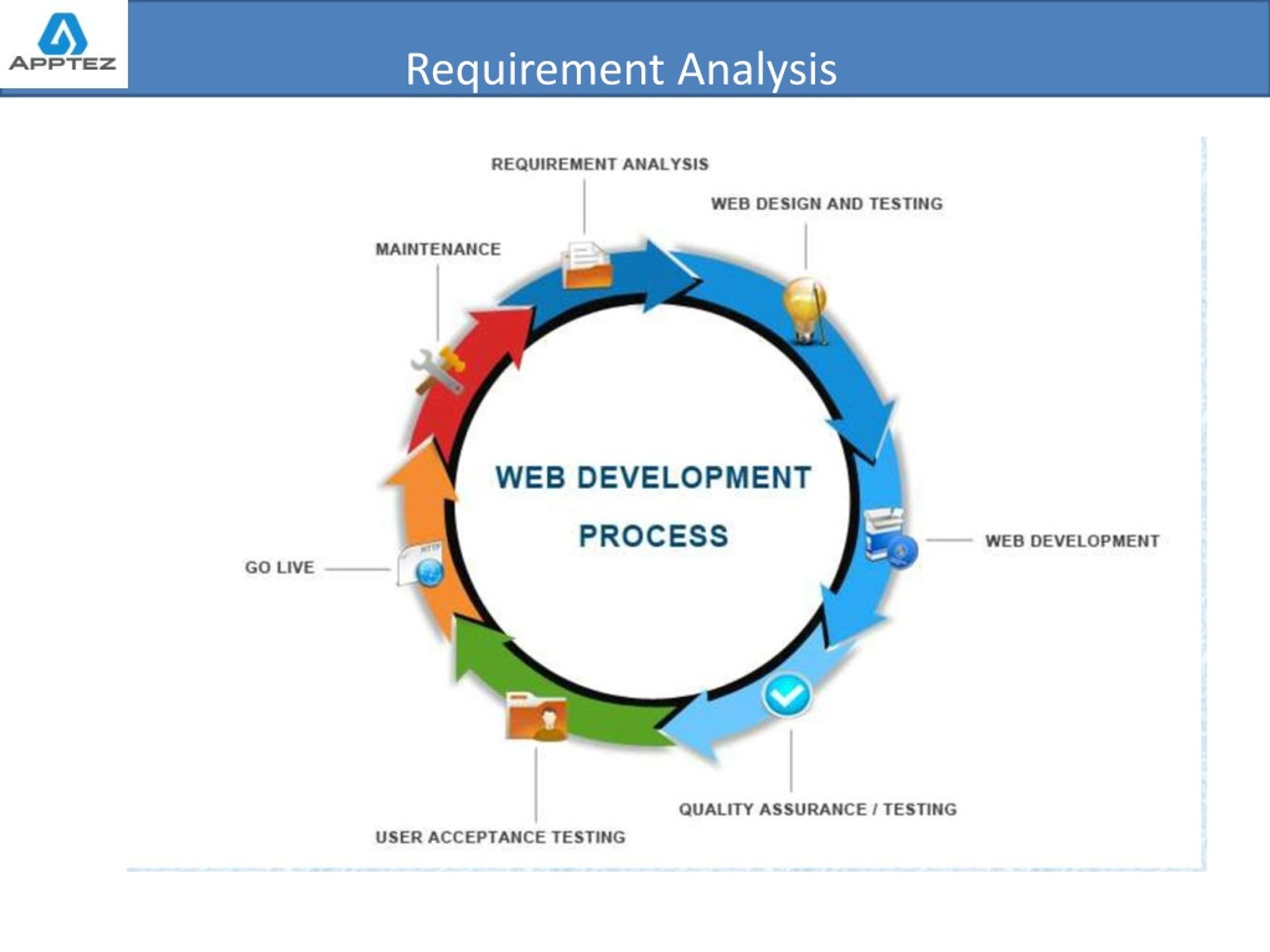 APPTEZ

Requirement Analysis

REQUIREMENT ANALYSIS

WEB DESIGN AND TESTING

MAINTENANCE

WEB DEVELOPMENT PROCESS

WEB DEVELOPMENT

GO LIVE

HTTP

QUALITY ASSURANCE / TESTING

USER ACCEPTANCE TESTING